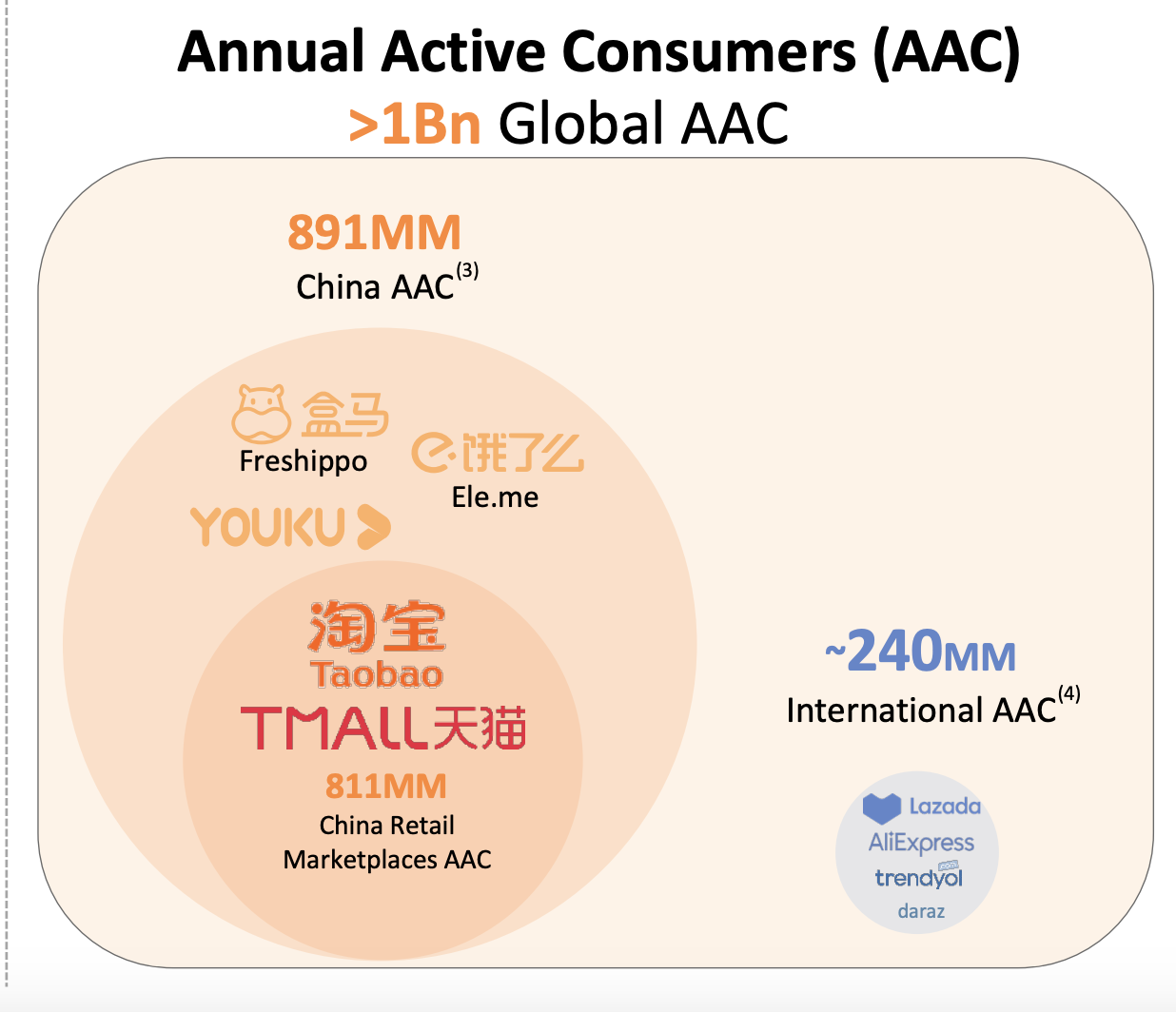 Annual Active Consumers (AAC)
>1Bn Global AAC

891MM
China AAC$^{(3)}$

盒马
Freshippo

饿了么
Ele.me

YOUKU

淘宝
Taobao

TMALL天猫

811MM
China Retail Marketplaces AAC

~240MM
International AAC$^{(4)}$

Lazada
AliExpress
trendyol
daraz